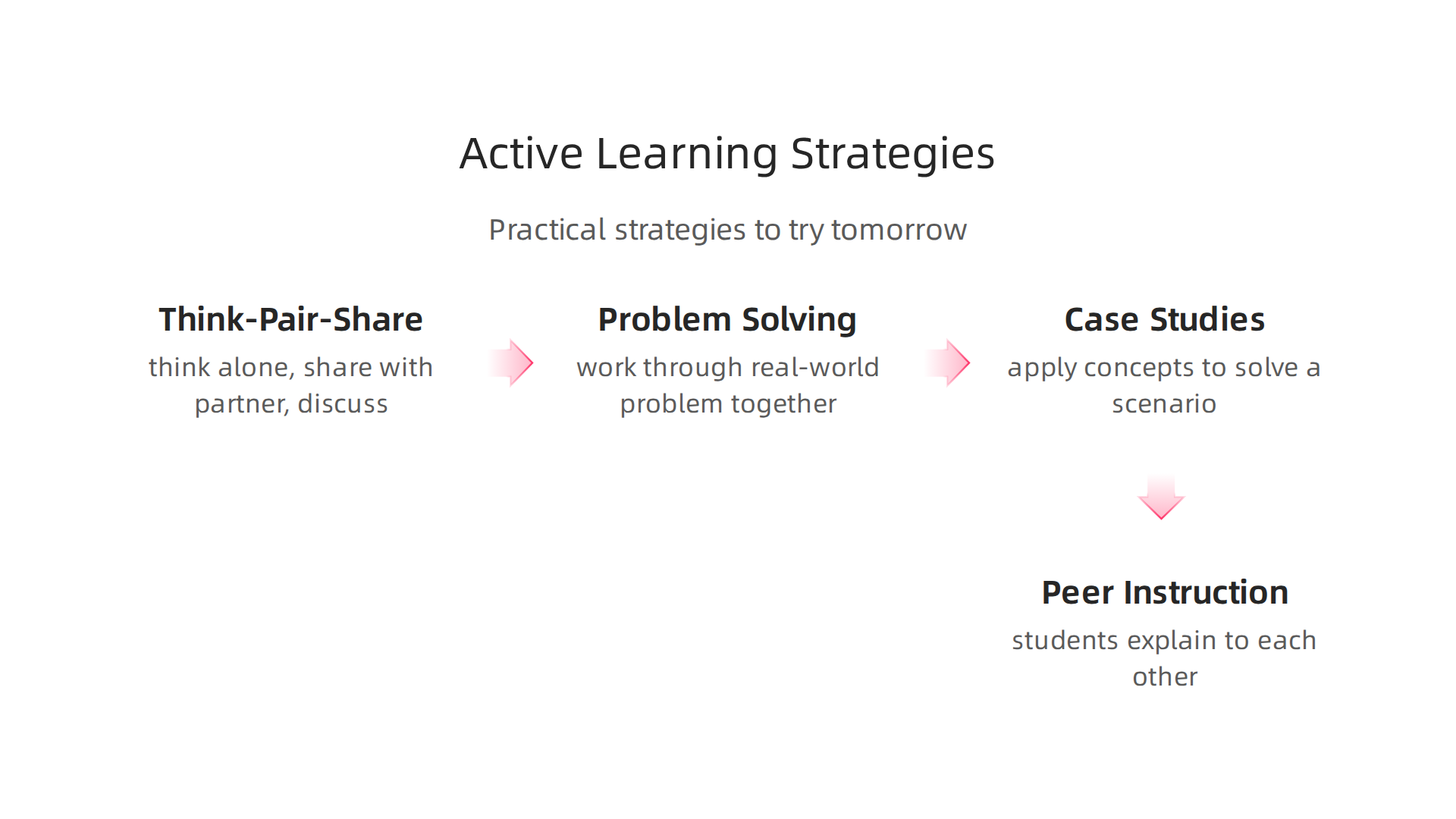 Active Learning Strategies

Practical strategies to try tomorrow

Think-Pair-Share

think alone, share with partner, discuss

Problem Solving

work through real-world problem together

Case Studies

apply concepts to solve a scenario

Peer Instruction

students explain to each other